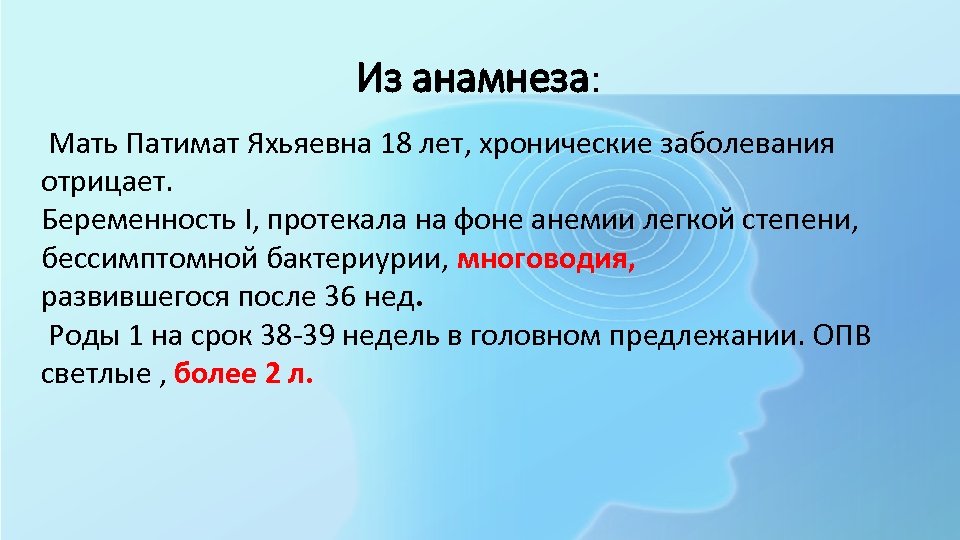 Из анамнеза:

Мать Патимат Яхьяевна 18 лет, хронические заболевания отрицает.
Беременность I, протекала на фоне анемии легкой степени, бессимптомной бактериурии, многоводия, развившегося после 36 нед.
Роды 1 на срок 38-39 недель в головном предлежании. ОПВ светлые , более 2 л.